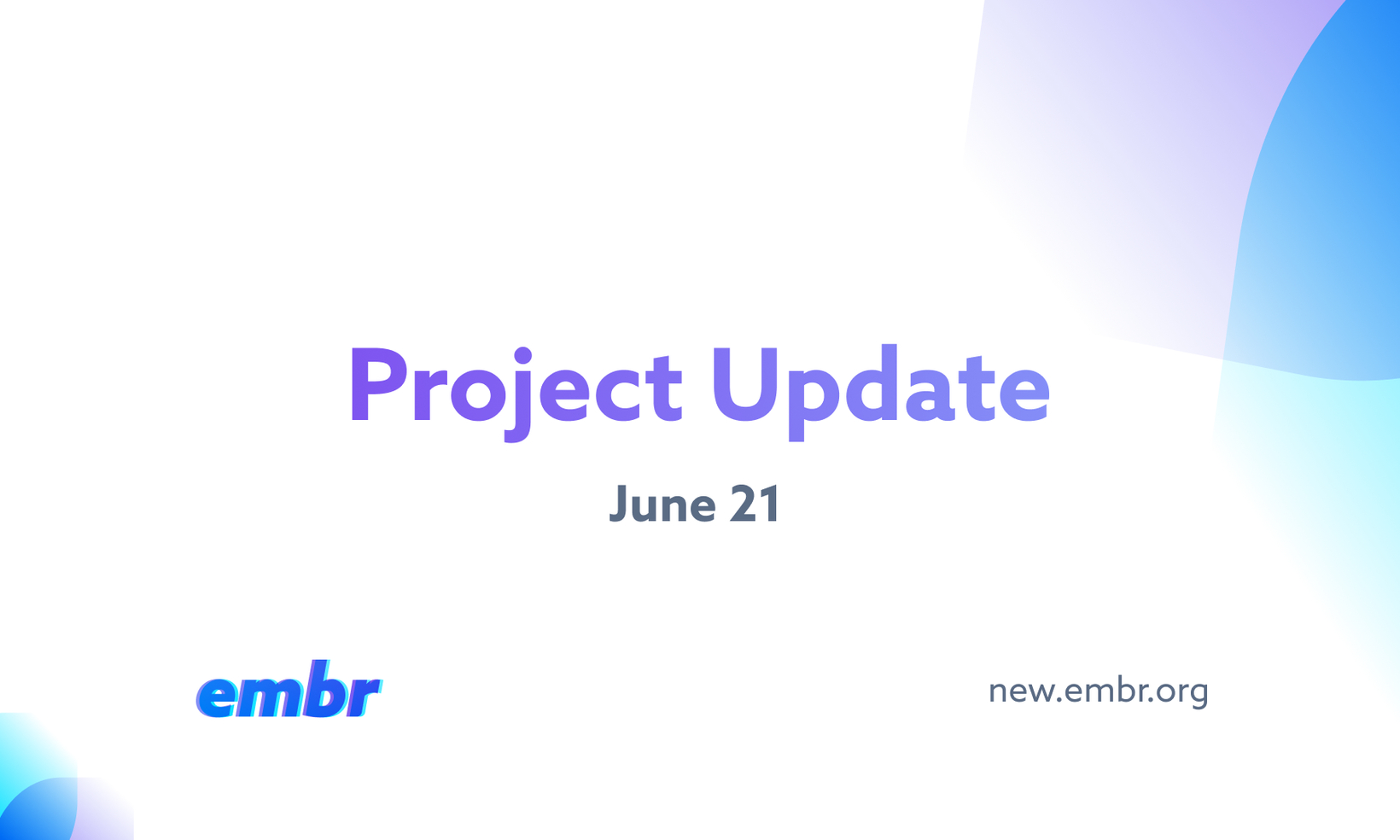 Project Update

June 21

embr

new.embr.org